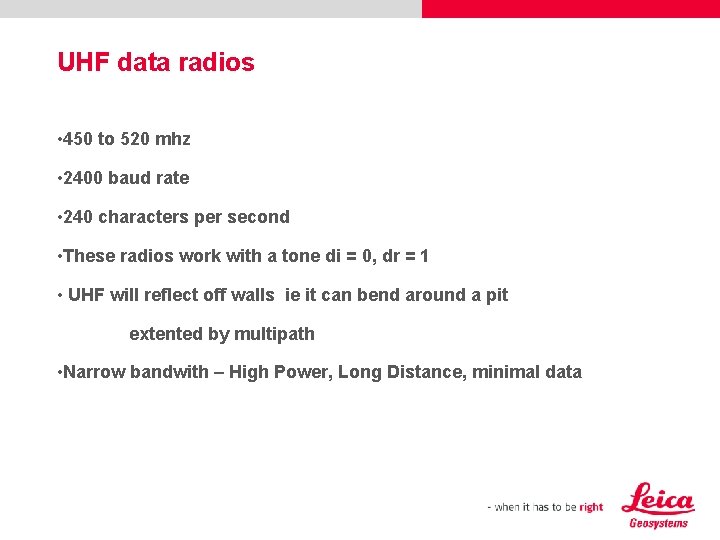 UHF data radios

•450 to 520 mhz

•2400 baud rate

•240 characters per second

•These radios work with a tone di = 0, dr = 1

• UHF will reflect off walls ie it can bend around a pit

extented by multipath

•Narrow bandwith – High Power, Long Distance, minimal data

- when it has to be right

Leica
Geosystems